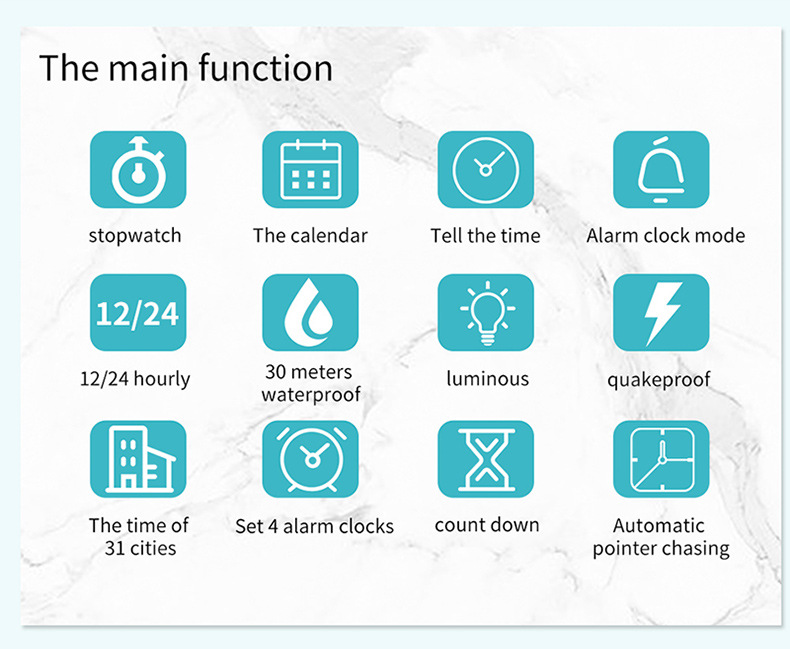 The main function

stopwatch

The calendar

Tell the time

Alarm clock mode

12/24

12/24 hourly

30 meters waterproof

luminous

quakeproof

The time of 31 cities

Set 4 alarm clocks

count down

Automatic pointer chasing